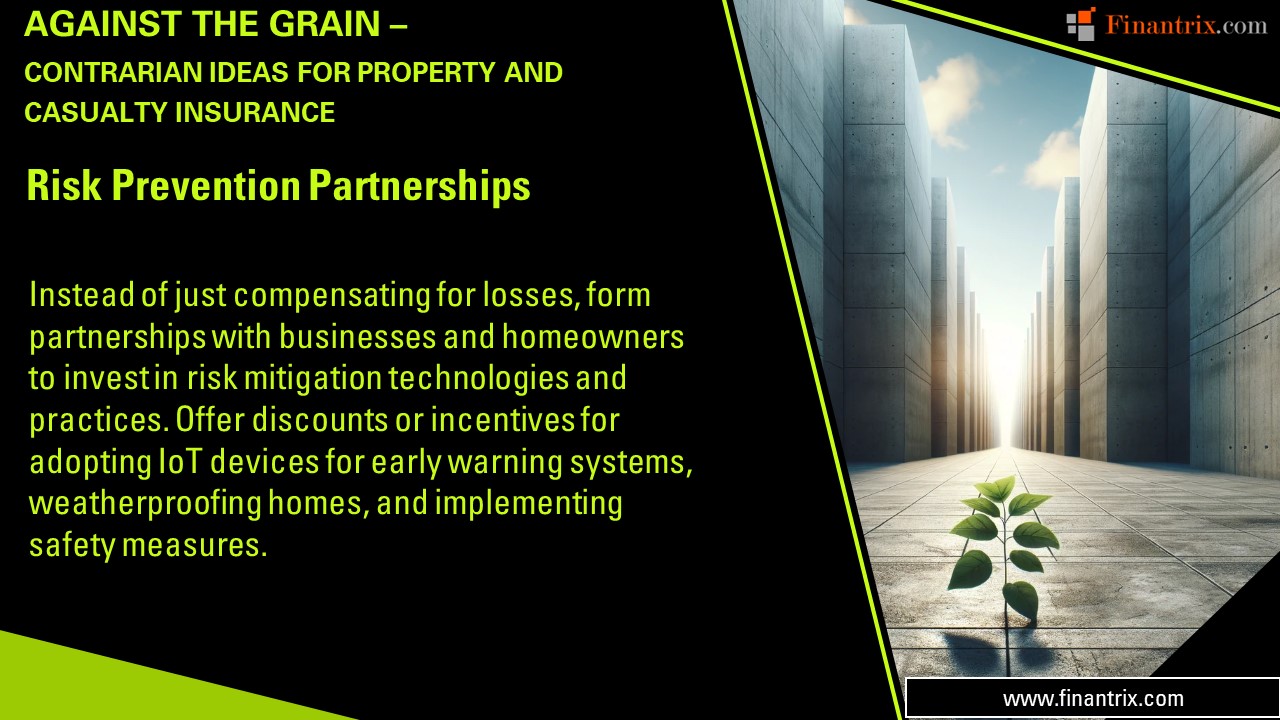 AGAINST THE GRAIN –
CONTRARIAN IDEAS FOR PROPERTY AND CASUALTY INSURANCE

Finantrix.com

Risk Prevention Partnerships

Instead of just compensating for losses, form partnerships with businesses and homeowners to invest in risk mitigation technologies and practices. Offer discounts or incentives for adopting IoT devices for early warning systems, weatherproofing homes, and implementing safety measures.

www.finantrix.com